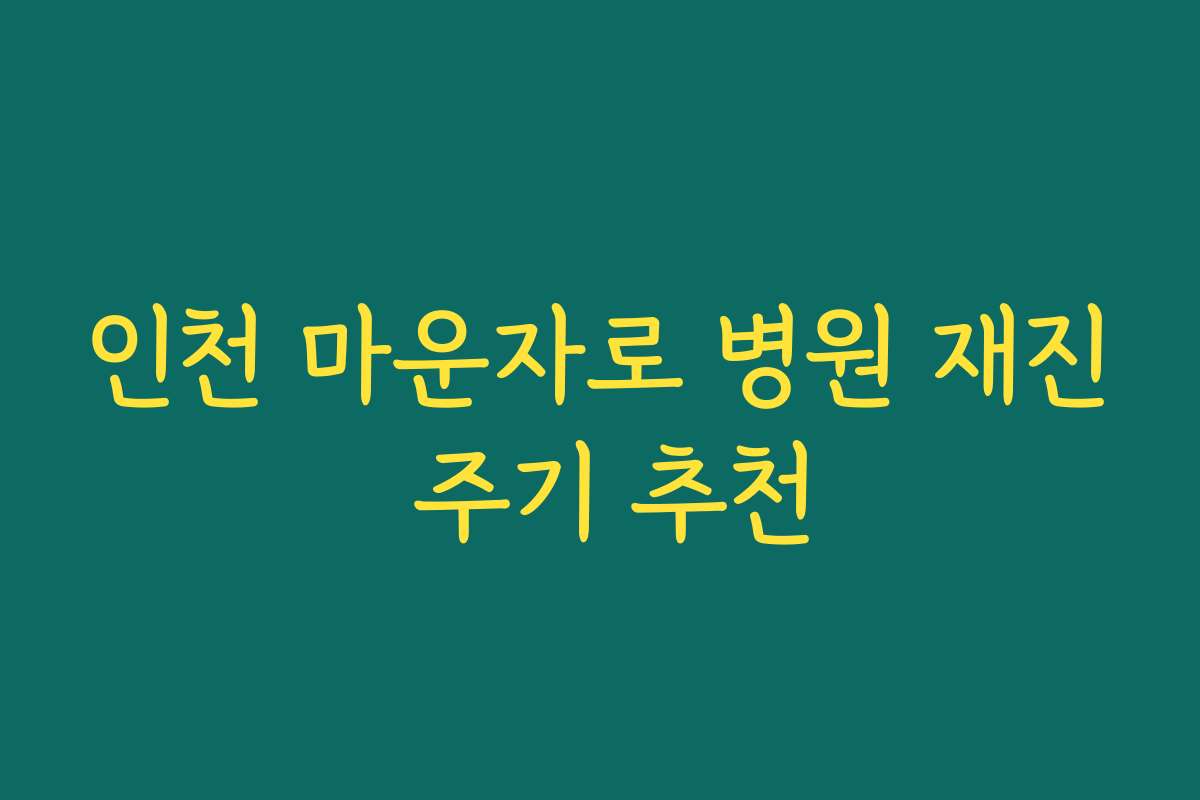 인천 마운자로 병원 재진 주기 추천